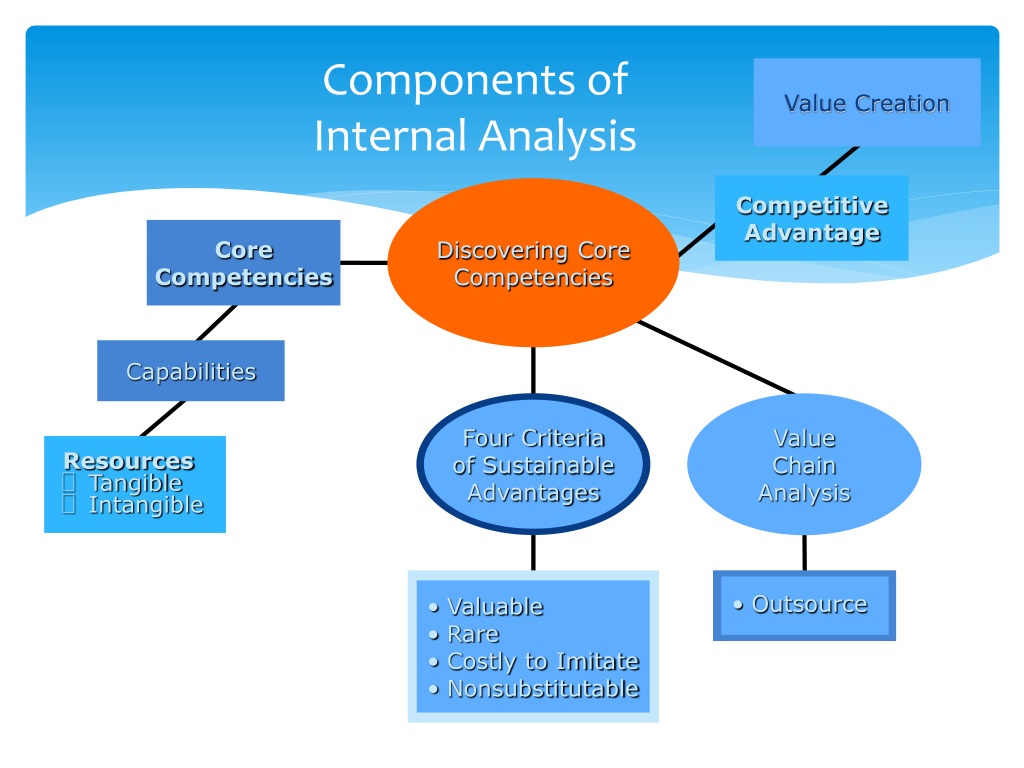 Components of Internal Analysis

Value Creation

Competitive Advantage

Core Competencies

Discovering Core Competencies

Capabilities

Resources
 Tangible
 Intangible

Four Criteria of Sustainable Advantages

Value Chain Analysis

• Valuable
• Rare
• Costly to Imitate
• Nonsubstitutable

• Outsource